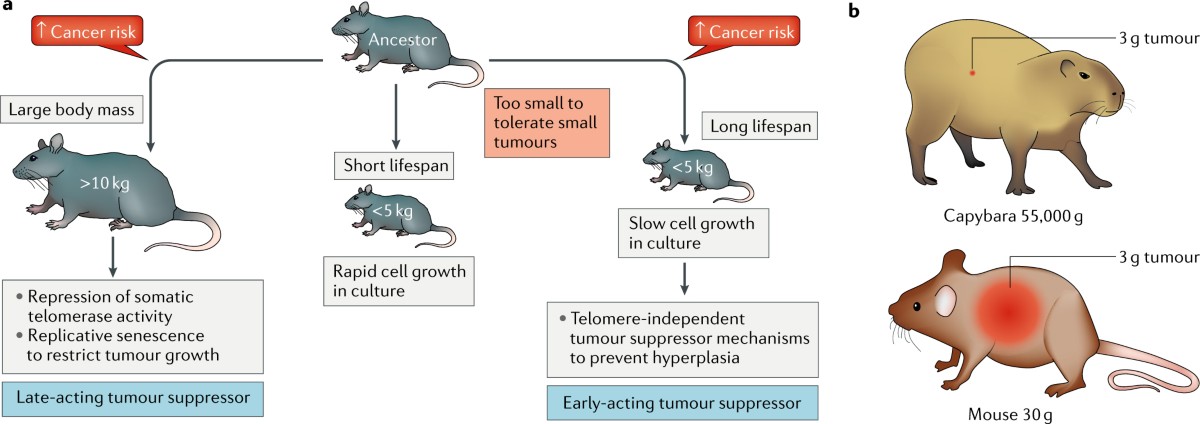 a

↑ Cancer risk

Ancestor

↑ Cancer risk

Large body mass

>10 kg

• Repression of somatic telomerase activity
• Replicative senescence to restrict tumour growth

Late-acting tumour suppressor

Short lifespan

<5 kg

Rapid cell growth in culture

Too small to tolerate small tumours

Long lifespan

<5 kg

Slow cell growth in culture

• Telomere-independent tumour suppressor mechanisms to prevent hyperplasia

Early-acting tumour suppressor

b

3 g tumour

Capybara 55,000 g

3 g tumour

Mouse 30 g